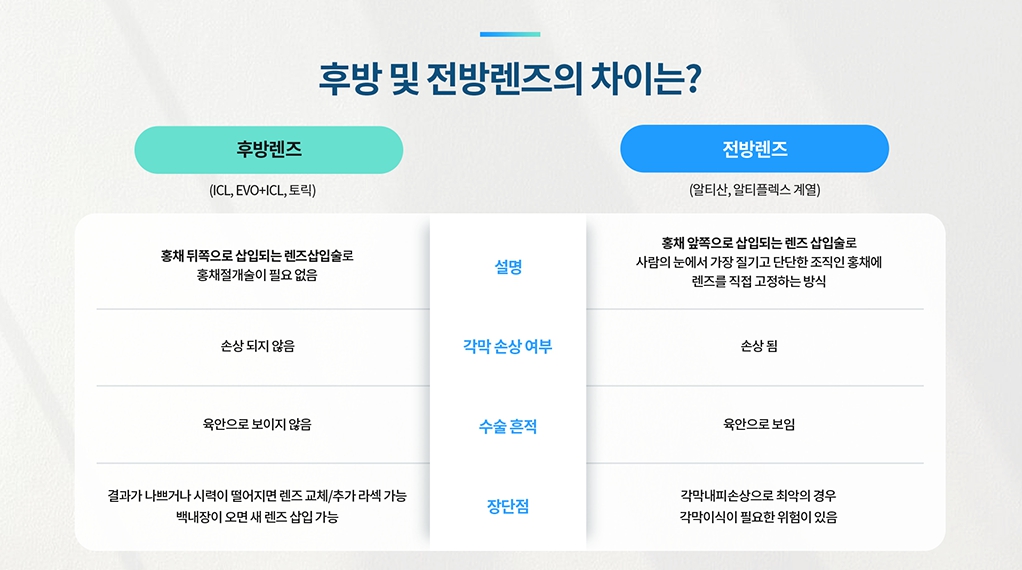 후방 및 전방렌즈의 차이는?

| 후방렌즈 (ICL, EVO+ICL, 토릭) | | 전방렌즈 (알티산, 알티플렉스 계열) |
|---|---|---|
| 홍채 뒤쪽으로 삽입되는 렌즈삽입술로 홍채절개술이 필요 없음 | 설명 | 홍채 앞쪽으로 삽입되는 렌즈 삽입술로 사람의 눈에서 가장 질기고 단단한 조직인 홍채에 렌즈를 직접 고정하는 방식 |
| 손상 되지 않음 | 각막 손상 여부 | 손상 됨 |
| 육안으로 보이지 않음 | 수술 흔적 | 육안으로 보임 |
| 결과가 나쁘거나 시력이 떨어지면 렌즈 교체/추가 라섹 가능 백내장이 오면 새 렌즈 삽입 가능 | 장단점 | 각막내피손상으로 최악의 경우 각막이식이 필요한 위험이 있음 |